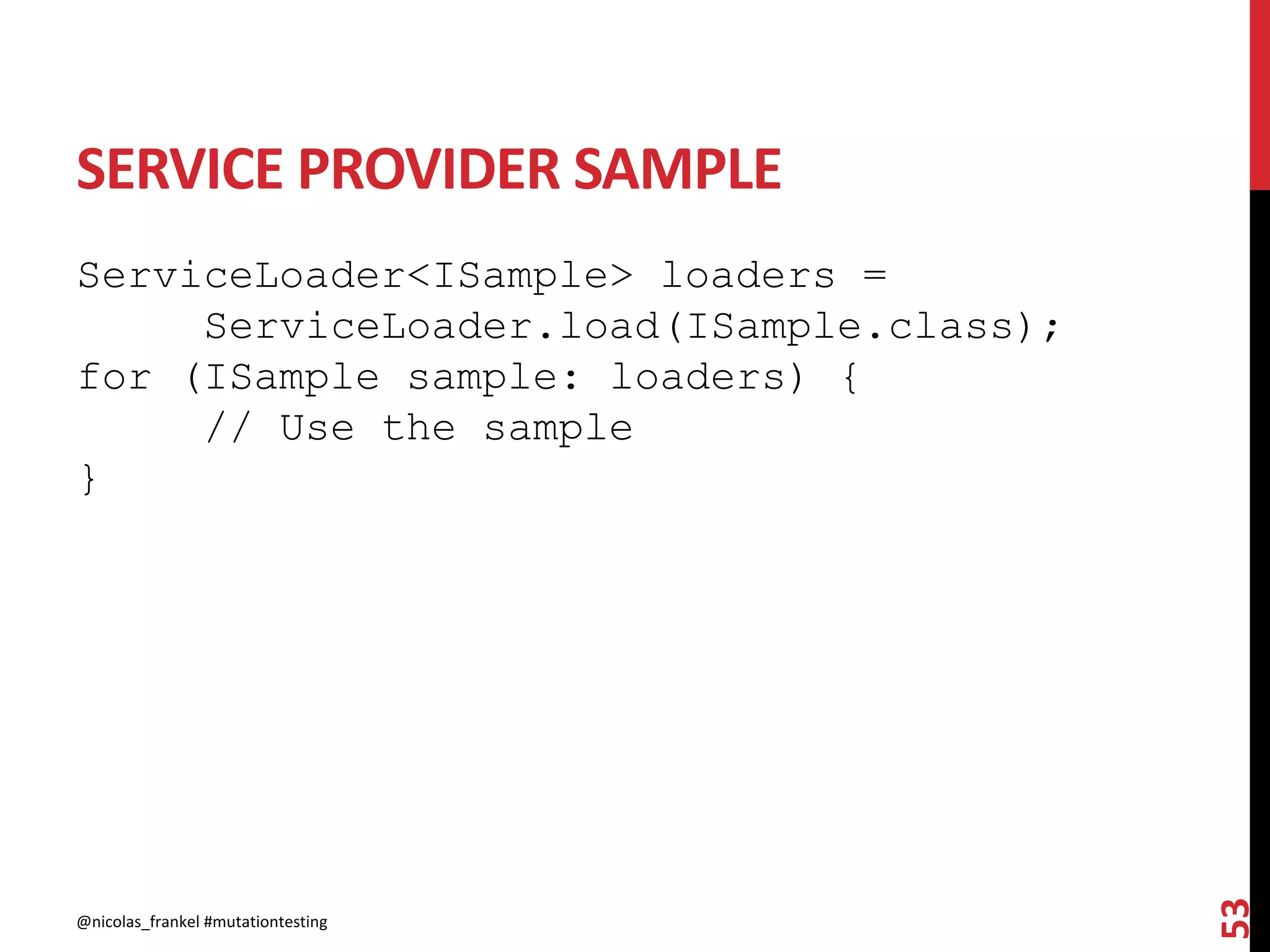 SERVICE PROVIDER SAMPLE

ServiceLoader<ISample> loaders =
    ServiceLoader.load(ISample.class);
for (ISample sample: loaders) {
    // Use the sample
}

@nicolas_frankel #mutationtesting

53